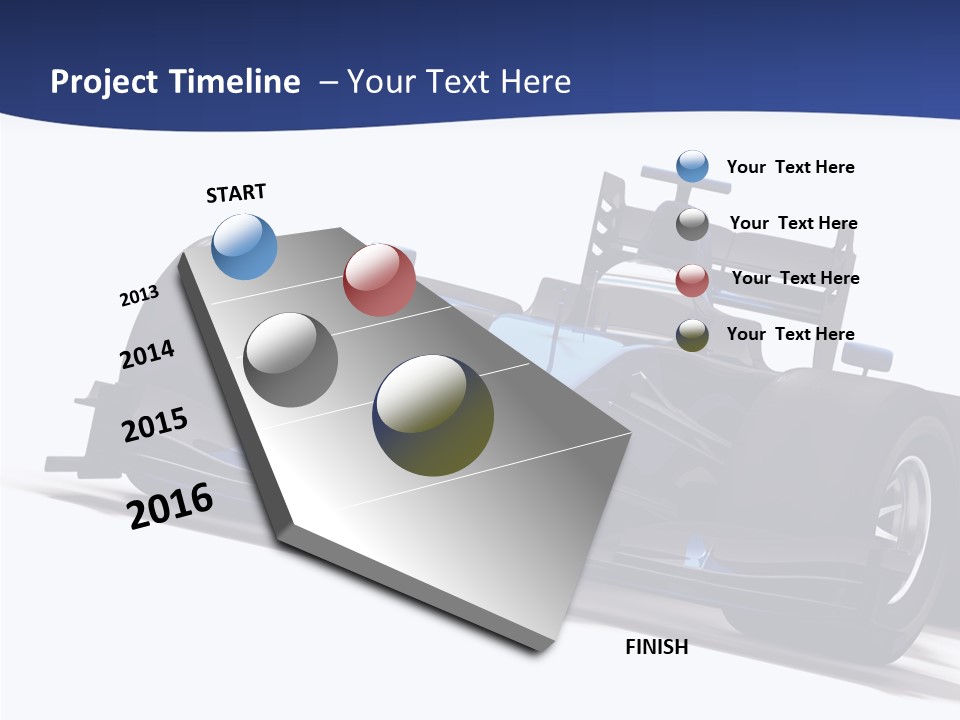 Project Timeline – Your Text Here

START

2013

2014

2015

2016

FINISH

Your Text Here

Your Text Here

Your Text Here

Your Text Here